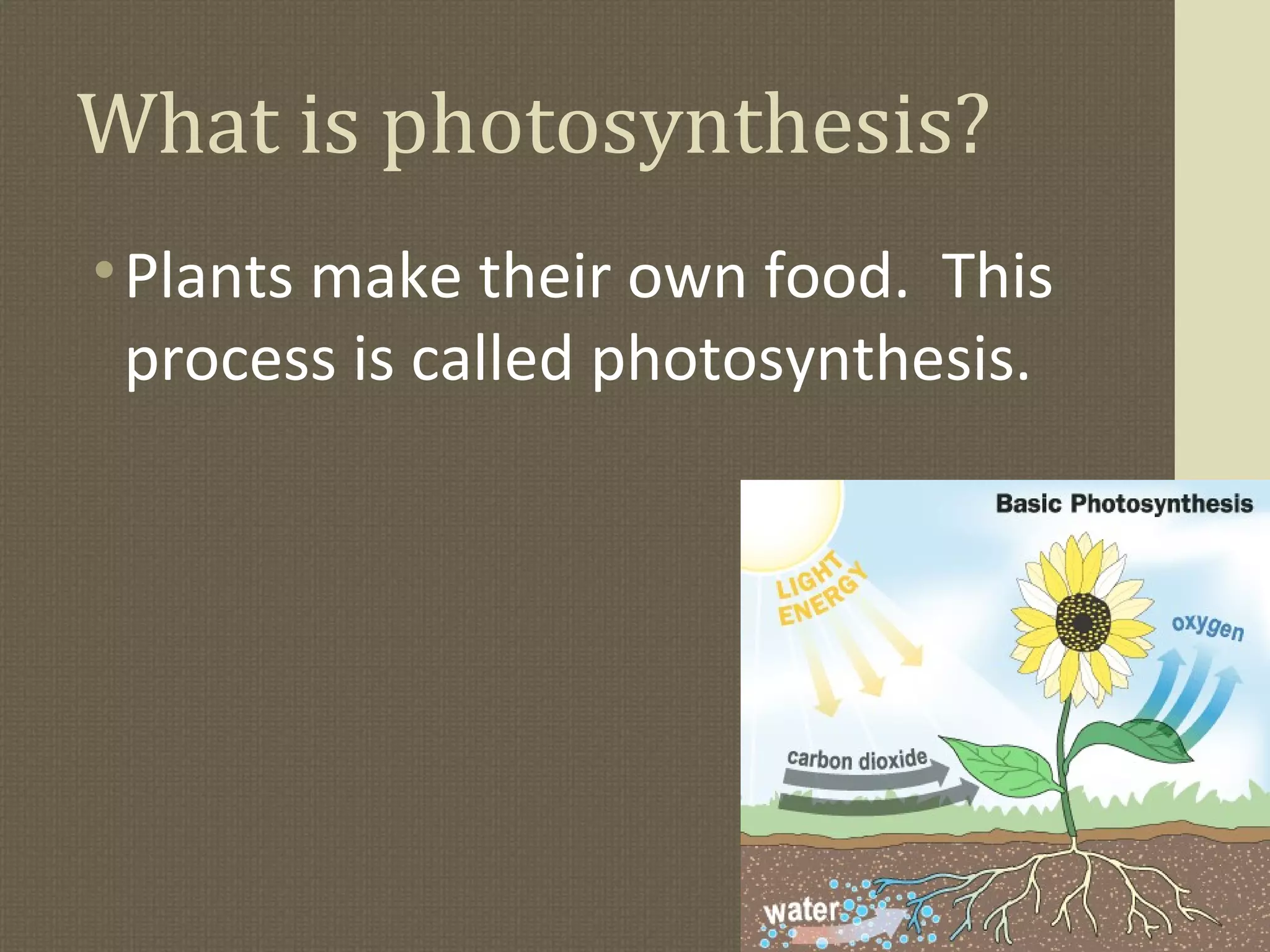 What is photosynthesis?

• Plants make their own food. This process is called photosynthesis.

Basic Photosynthesis

LIGHT ENERGY

oxygen

carbon dioxide

water